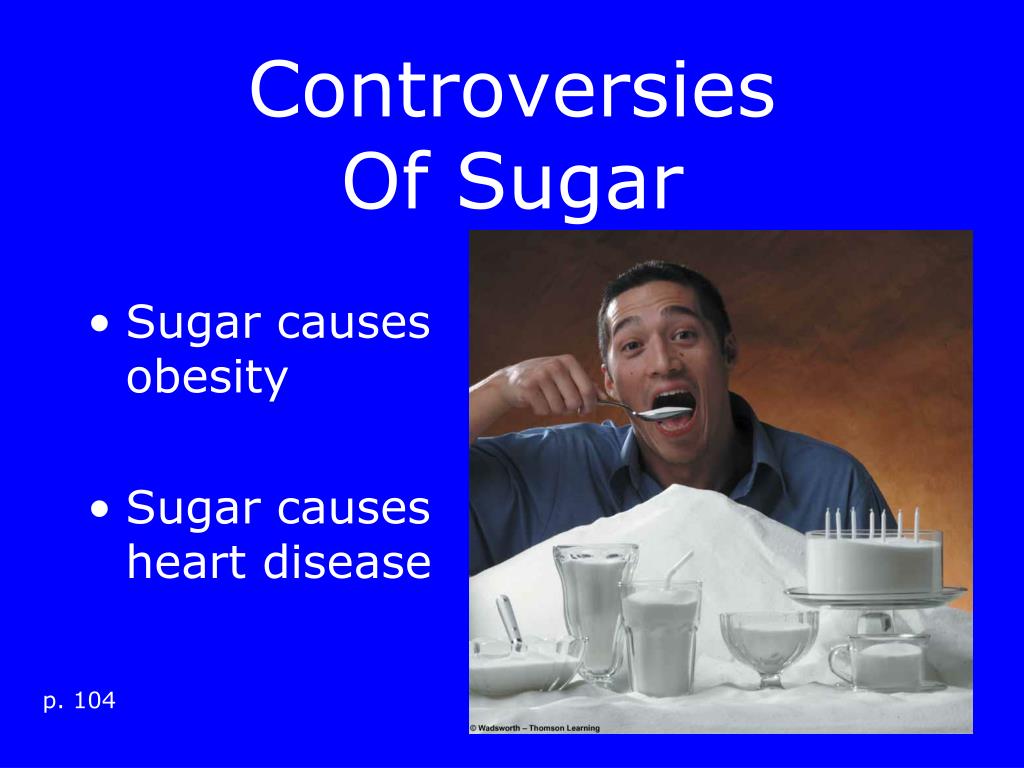 Controversies Of Sugar

• Sugar causes obesity

• Sugar causes heart disease

p. 104

© Wadsworth – Thomson Learning